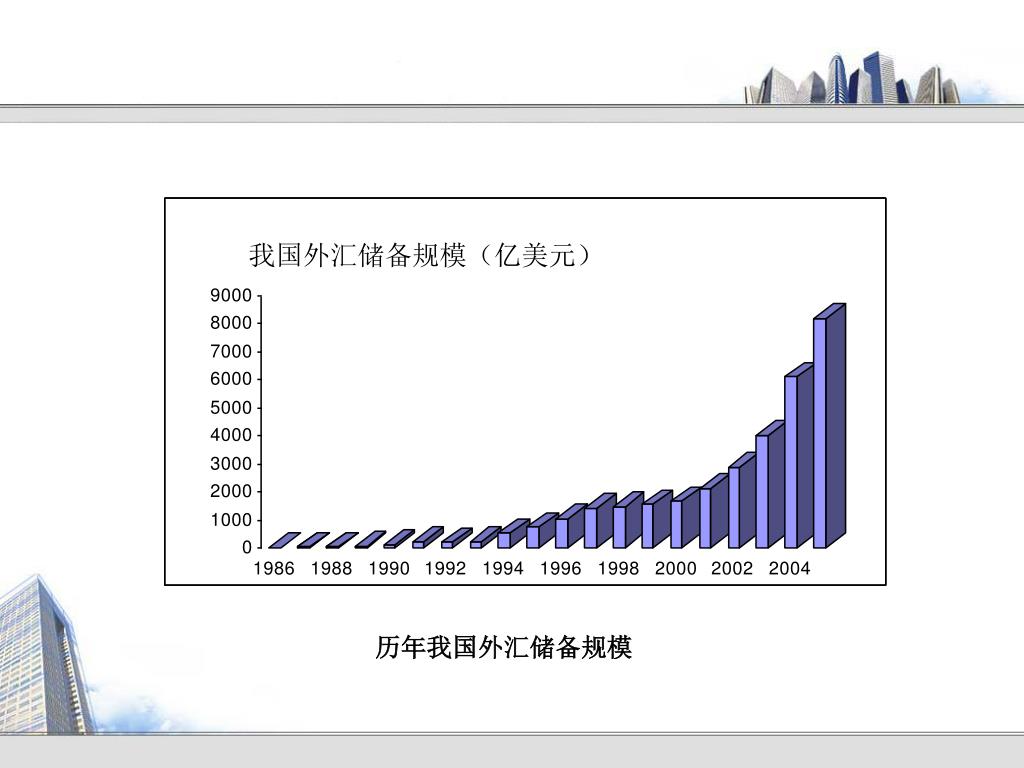 我国外汇储备规模（亿美元）

9000
8000
7000
6000
5000
4000
3000
2000
1000
0

1986 1988 1990 1992 1994 1996 1998 2000 2002 2004

历年我国外汇储备规模